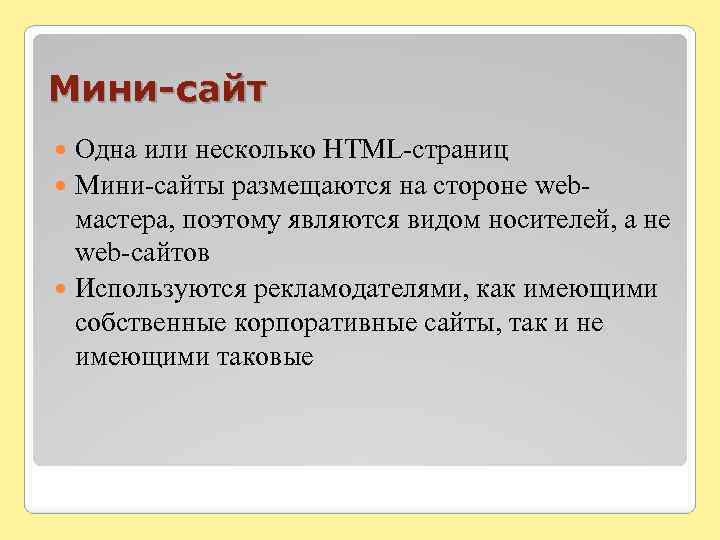 Мини-сайт

Одна или несколько HTML-страниц

Мини-сайты размещаются на стороне web-мастера, поэтому являются видом носителей, а не web-сайтов

Используются рекламодателями, как имеющими собственные корпоративные сайты, так и не имеющими таковые